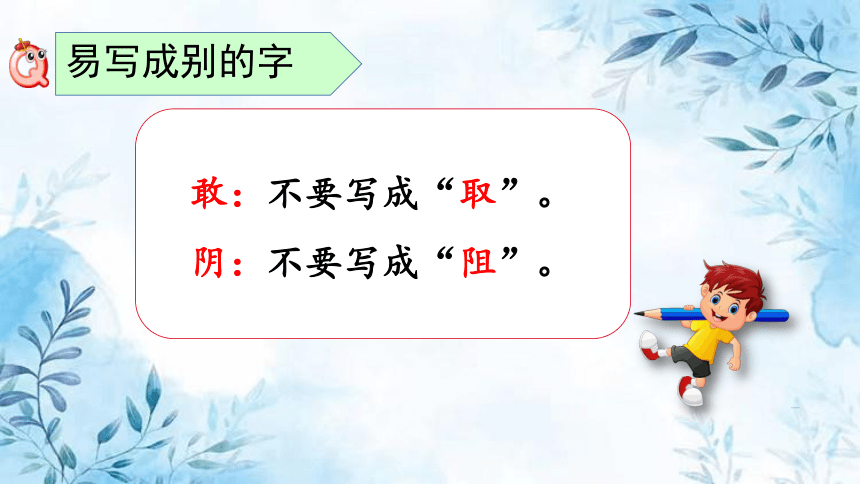 易写成别的字

敢：不要写成“取”。

阴：不要写成“阻”。